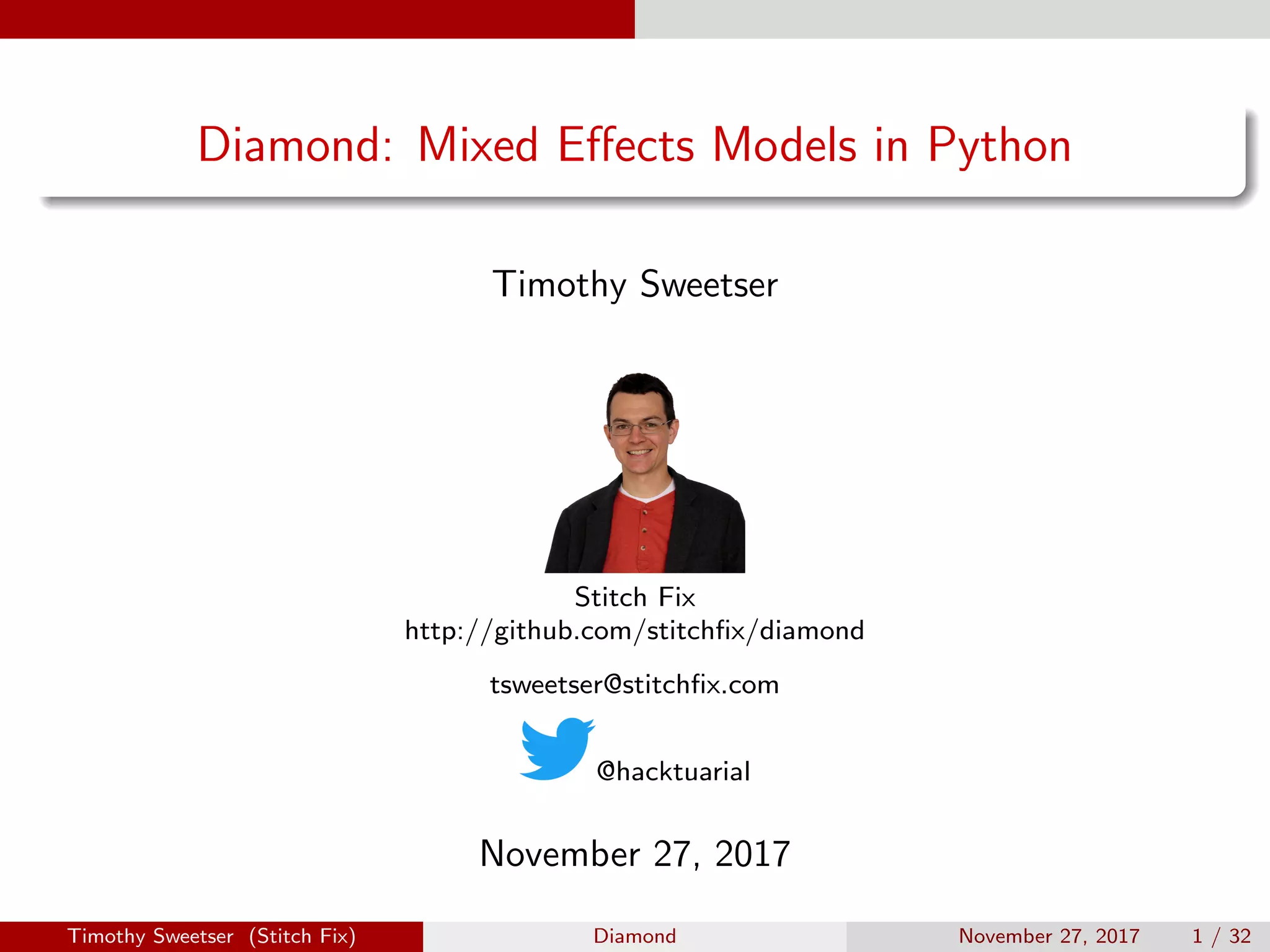 Diamond: Mixed Effects Models in Python

Timothy Sweetser

Stitch Fix
http://github.com/stitchfix/diamond

tsweetser@stitchfix.com

@hacktuarial

November 27, 2017

Timothy Sweetser (Stitch Fix) Diamond November 27, 2017 1 / 32